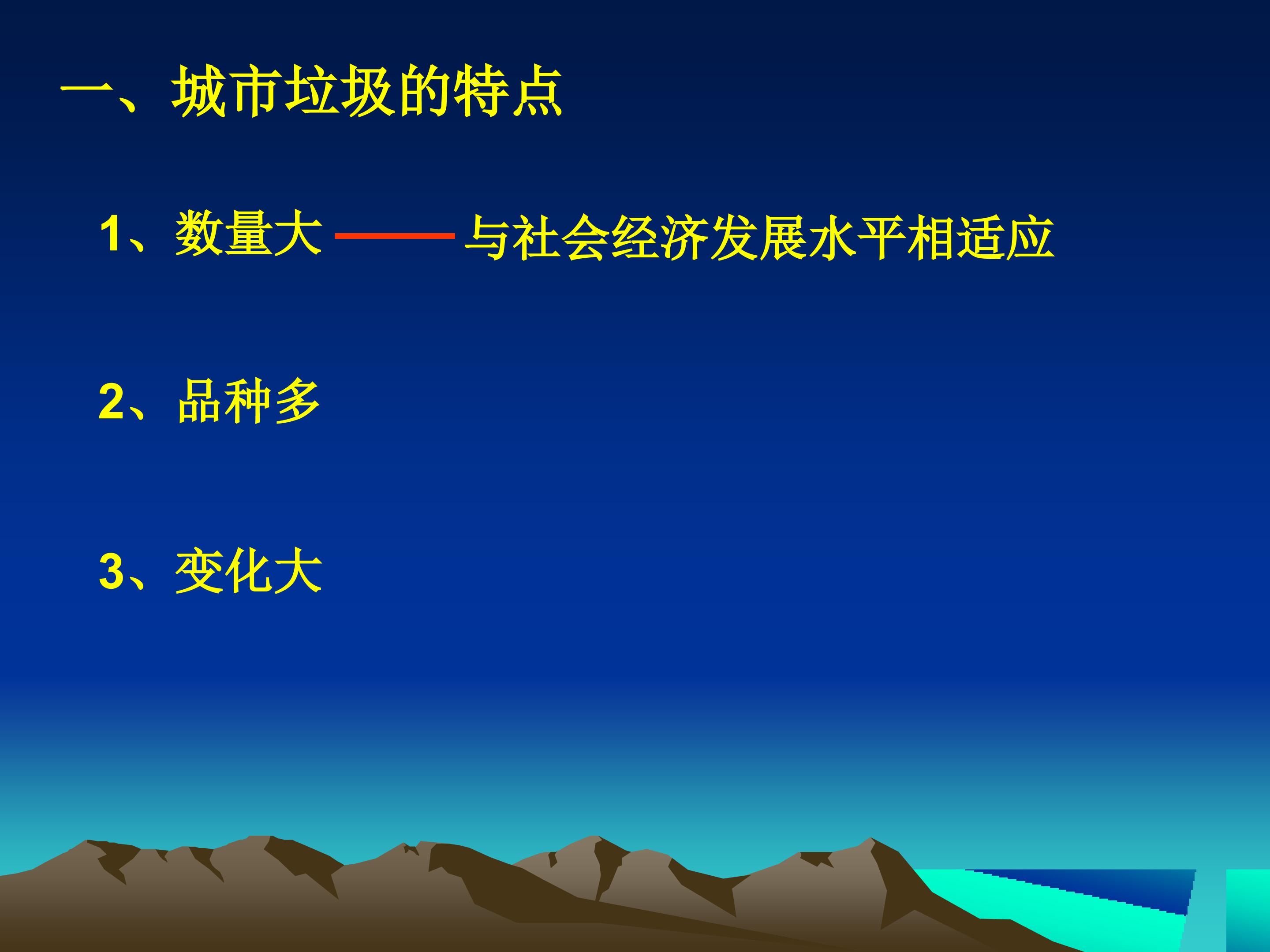 一、城市垃圾的特点

1、数量大 —— 与社会经济发展水平相适应

2、品种多

3、变化大